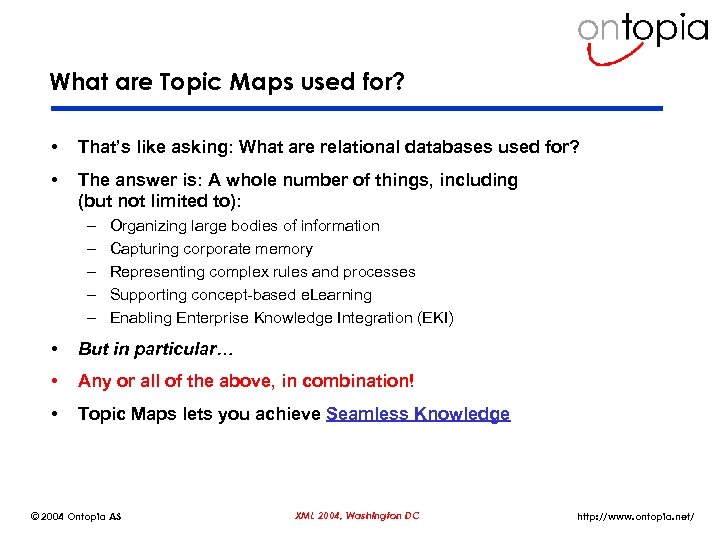 ontopia

What are Topic Maps used for?

• That's like asking: What are relational databases used for?

• The answer is: A whole number of things, including (but not limited to):
– Organizing large bodies of information
– Capturing corporate memory
– Representing complex rules and processes
– Supporting concept-based eLearning
– Enabling Enterprise Knowledge Integration (EKI)

• But in particular…

• Any or all of the above, in combination!

• Topic Maps lets you achieve Seamless Knowledge

© 2004 Ontopia AS XML 2004, Washington DC http://www.ontopia.net/